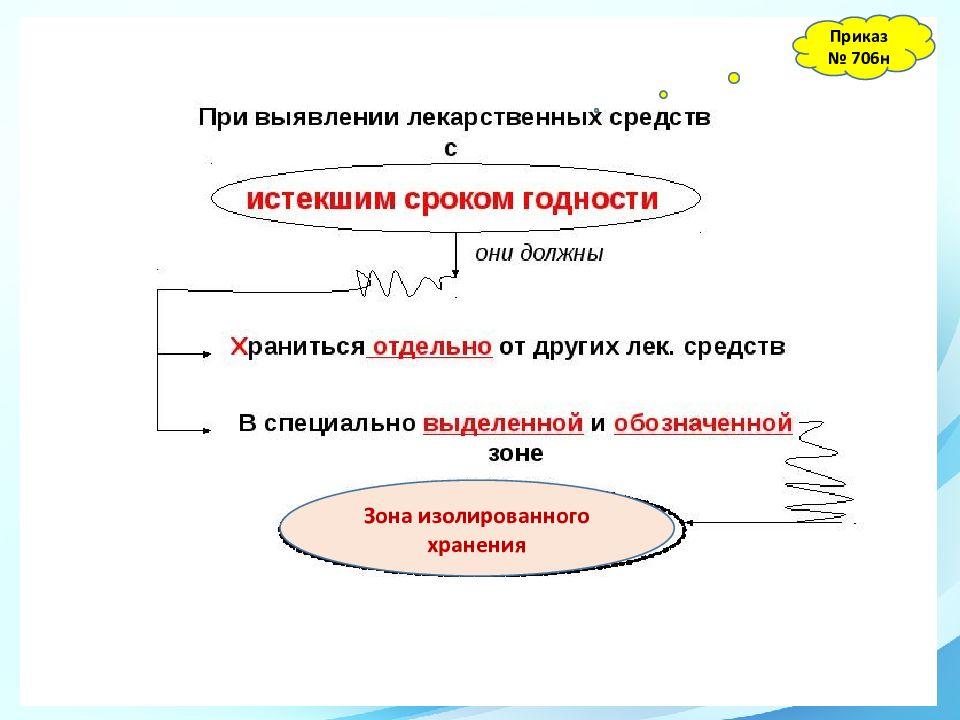 Приказ № 706н

При выявлении лекарственных средств с

истекшим сроком годности

они должны

Храниться отдельно от других лек. средств

В специально выделенной и обозначенной зоне

Зона изолированного хранения